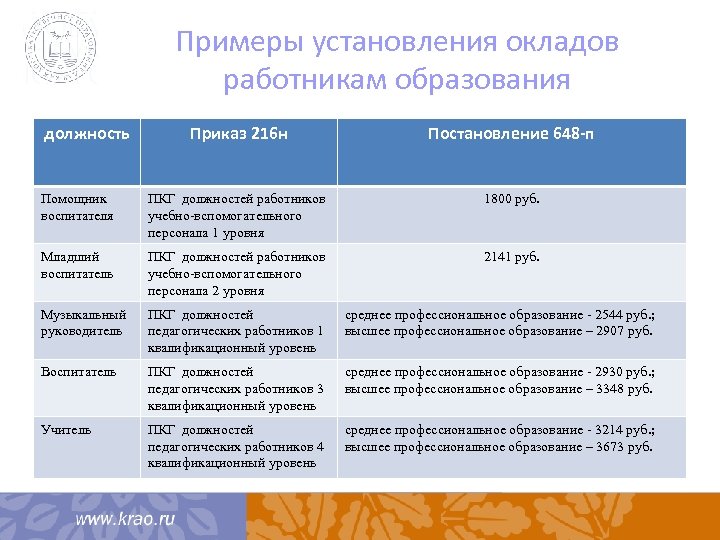 Примеры установления окладов работникам образования

| должность | Приказ 216н | Постановление 648-п |
|---|---|---|
| Помощник воспитателя | ПКГ должностей работников учебно-вспомогательного персонала 1 уровня | 1800 руб. |
| Младший воспитатель | ПКГ должностей работников учебно-вспомогательного персонала 2 уровня | 2141 руб. |
| Музыкальный руководитель | ПКГ должностей педагогических работников 1 квалификационный уровень | среднее профессиональное образование - 2544 руб.; высшее профессиональное образование – 2907 руб. |
| Воспитатель | ПКГ должностей педагогических работников 3 квалификационный уровень | среднее профессиональное образование - 2930 руб.; высшее профессиональное образование – 3348 руб. |
| Учитель | ПКГ должностей педагогических работников 4 квалификационный уровень | среднее профессиональное образование - 3214 руб.; высшее профессиональное образование – 3673 руб. |

www.krao.ru